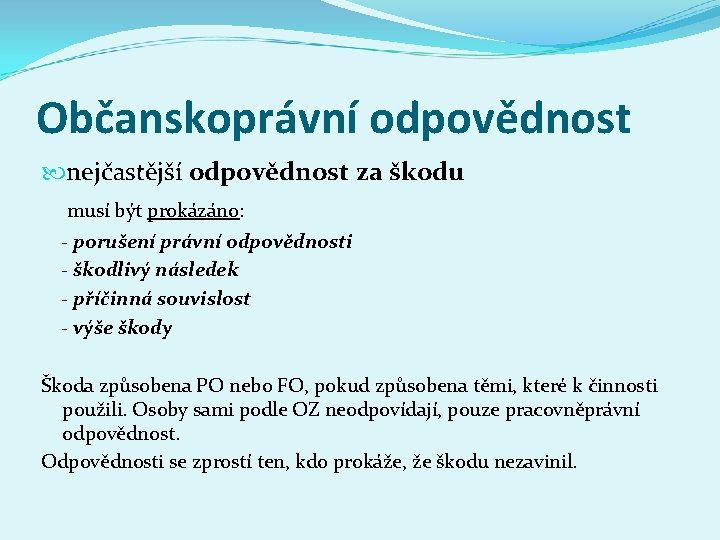 Občanskoprávní odpovědnost

nejčastější odpovědnost za škodu

musí být prokázáno:

- porušení právní odpovědnosti
- škodlivý následek
- příčinná souvislost
- výše škody

Škoda způsobena PO nebo FO, pokud způsobena těmi, které k činnosti použili. Osoby sami podle OZ neodpovídají, pouze pracovněprávní odpovědnost.

Odpovědnosti se zprostí ten, kdo prokáže, že škodu nezavinil.